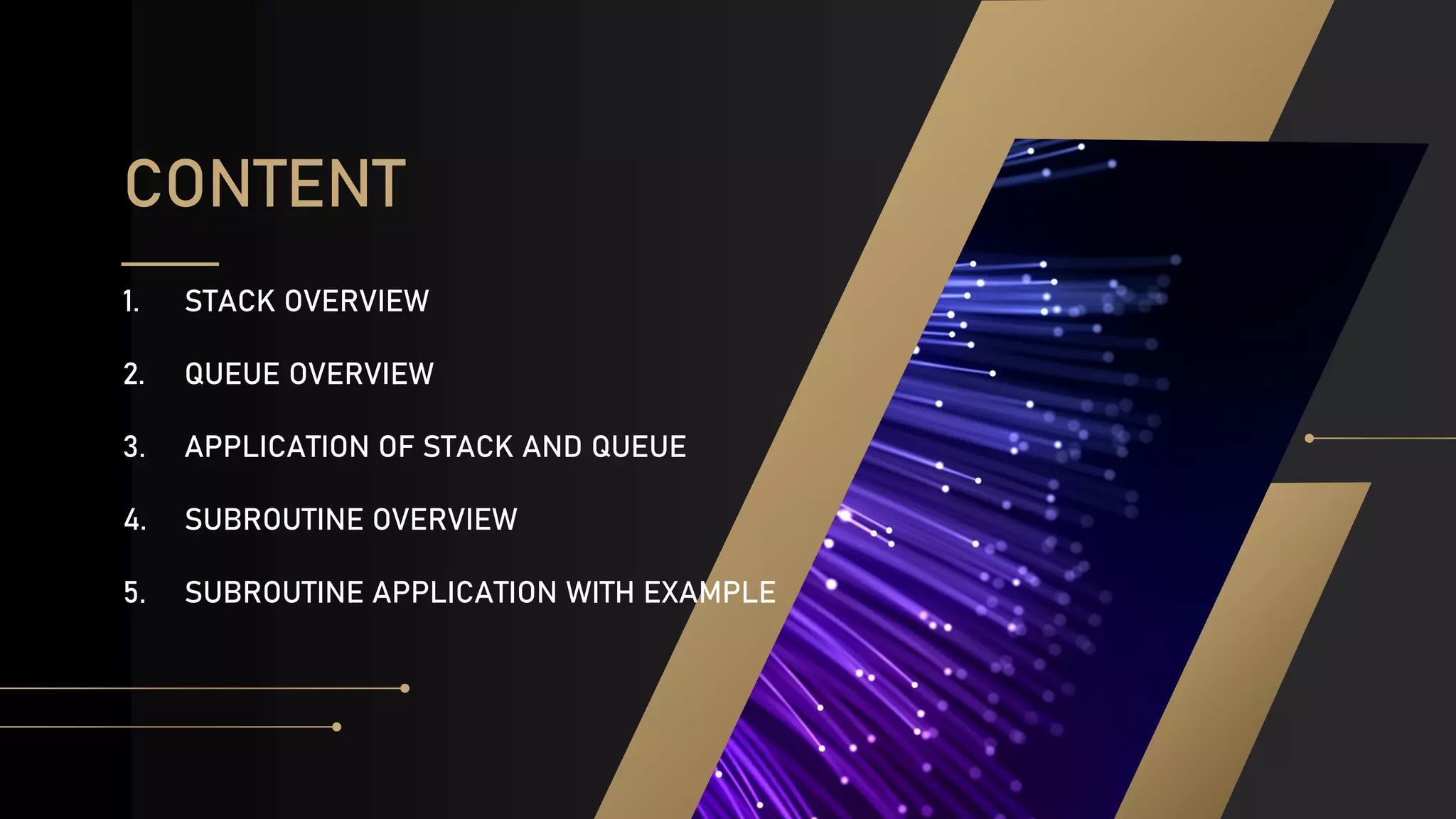 CONTENT

1. STACK OVERVIEW

2. QUEUE OVERVIEW

3. APPLICATION OF STACK AND QUEUE

4. SUBROUTINE OVERVIEW

5. SUBROUTINE APPLICATION WITH EXAMPLE